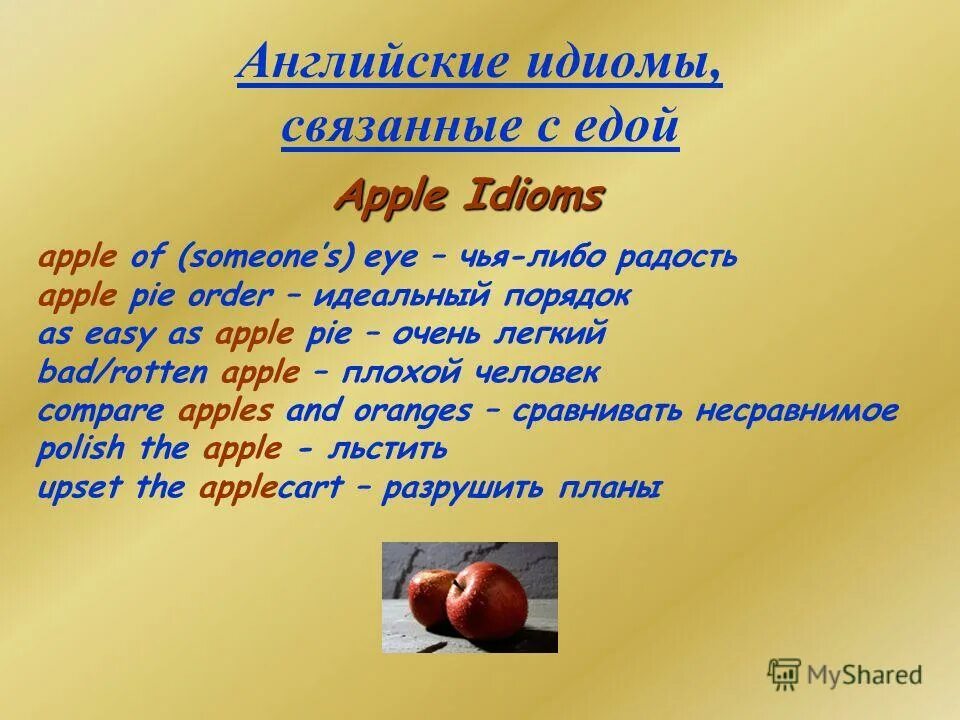 Английские идиомы, связанные с едой

Apple Idioms

apple of (someone's) eye – чья-либо радость
apple pie order – идеальный порядок
as easy as apple pie – очень легкий
bad/rotten apple – плохой человек
compare apples and oranges – сравнивать несравнимое
polish the apple - льстить
upset the applecart – разрушить планы

MyShared